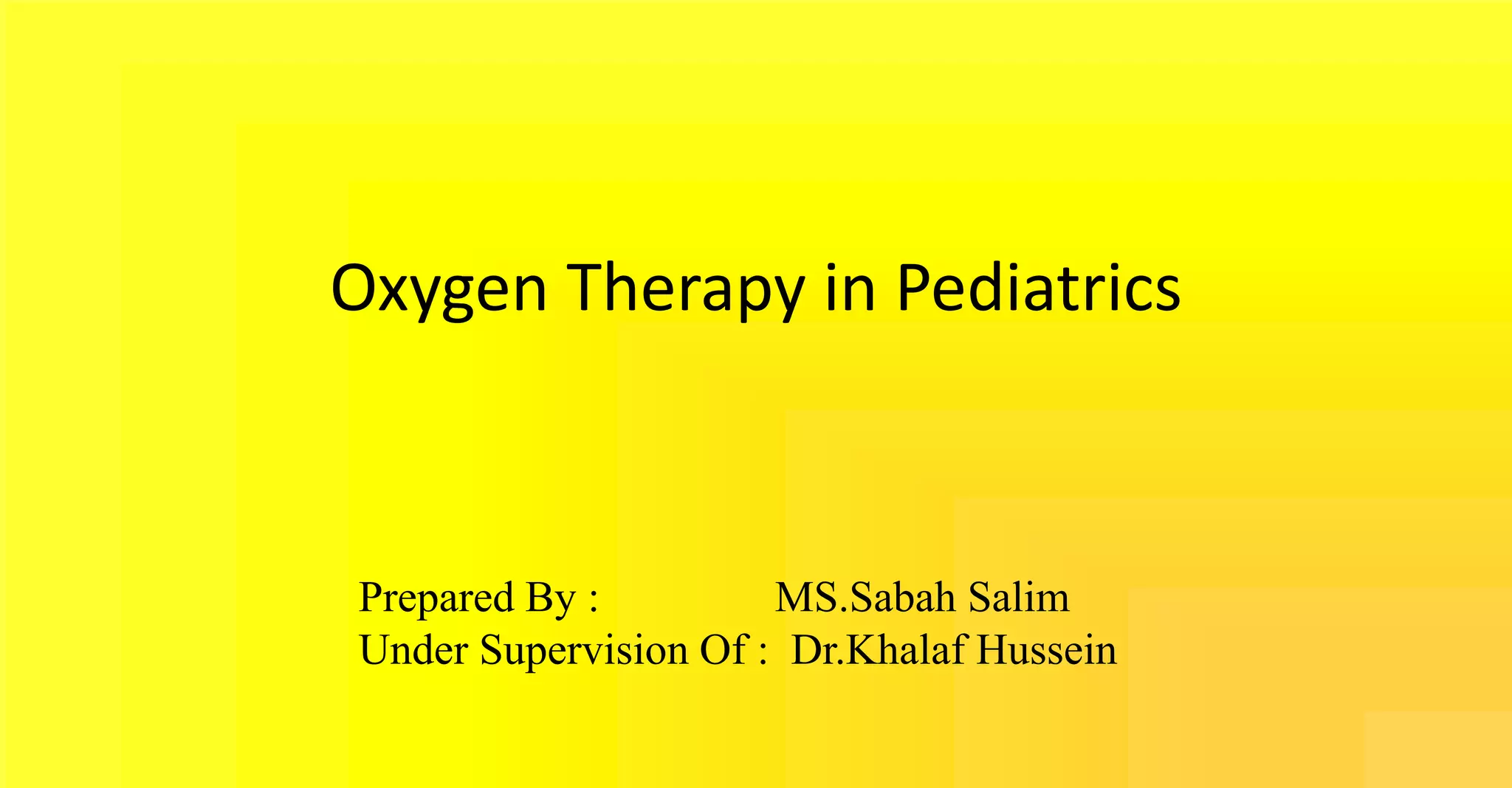 Oxygen Therapy in Pediatrics

Prepared By : MS.Sabah Salim
Under Supervision Of : Dr.Khalaf Hussein